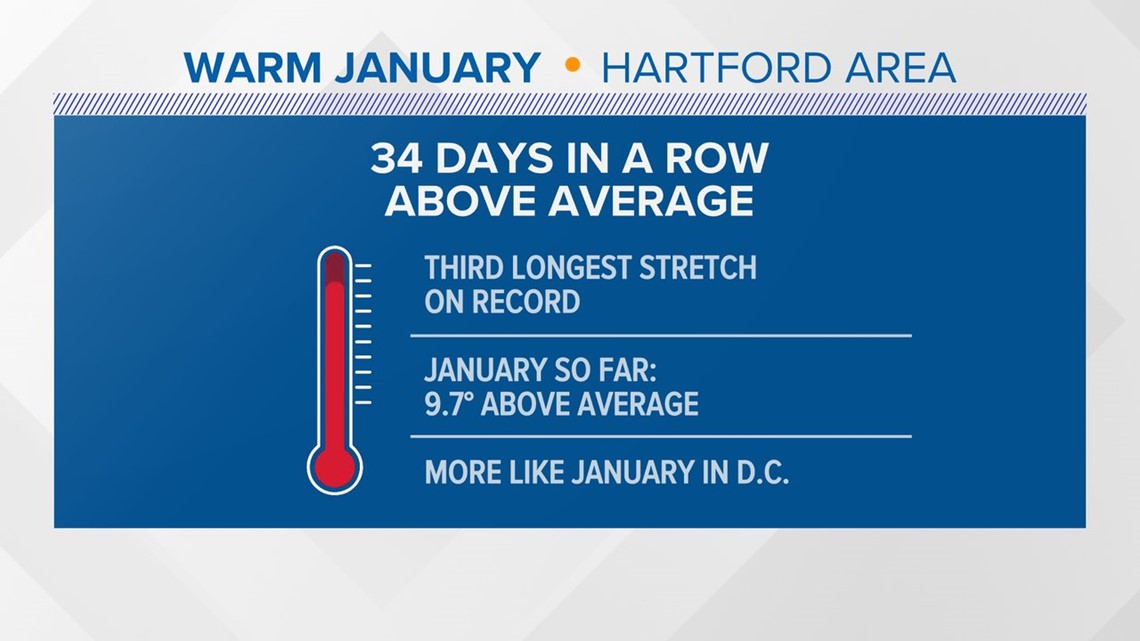 WARM JANUARY • HARTFORD AREA

34 DAYS IN A ROW ABOVE AVERAGE

THIRD LONGEST STRETCH ON RECORD

JANUARY SO FAR: 9.7° ABOVE AVERAGE

MORE LIKE JANUARY IN D.C.